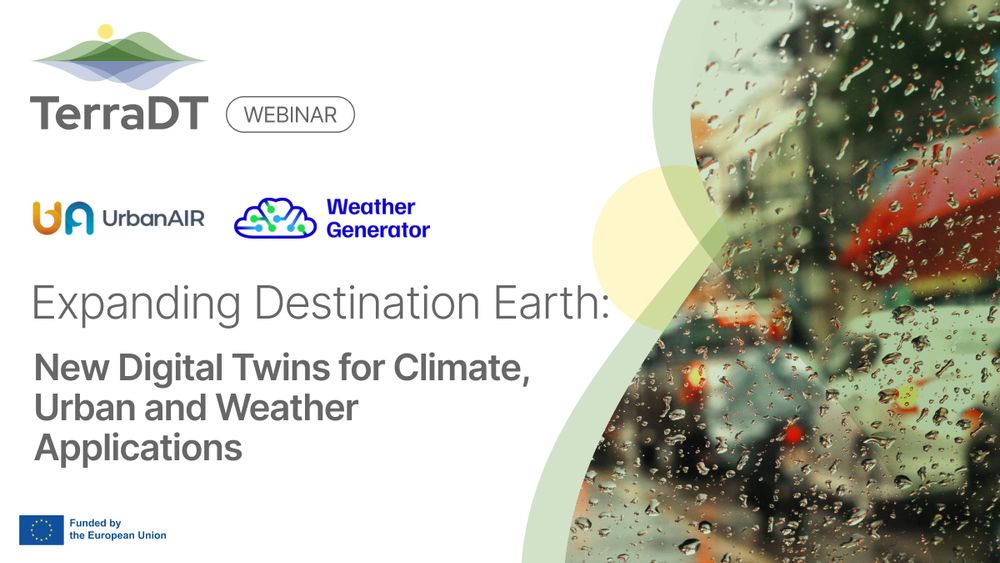 TerraDT WEBINAR

UrbanAIR

Weather Generator

Expanding Destination Earth:

New Digital Twins for Climate, Urban and Weather Applications

Funded by the European Union